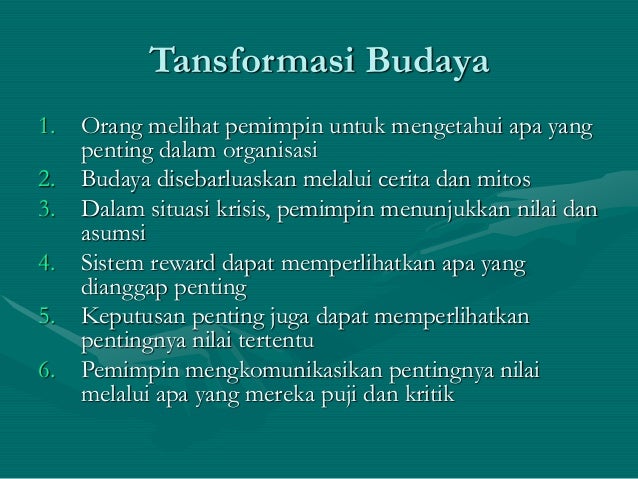 Tansformasi Budaya

1. Orang melihat pemimpin untuk mengetahui apa yang penting dalam organisasi
2. Budaya disebarluaskan melalui cerita dan mitos
3. Dalam situasi krisis, pemimpin menunjukkan nilai dan asumsi
4. Sistem reward dapat memperlihatkan apa yang dianggap penting
5. Keputusan penting juga dapat memperlihatkan pentingnya nilai tertentu
6. Pemimpin mengkomunikasikan pentingnya nilai melalui apa yang mereka puji dan kritik